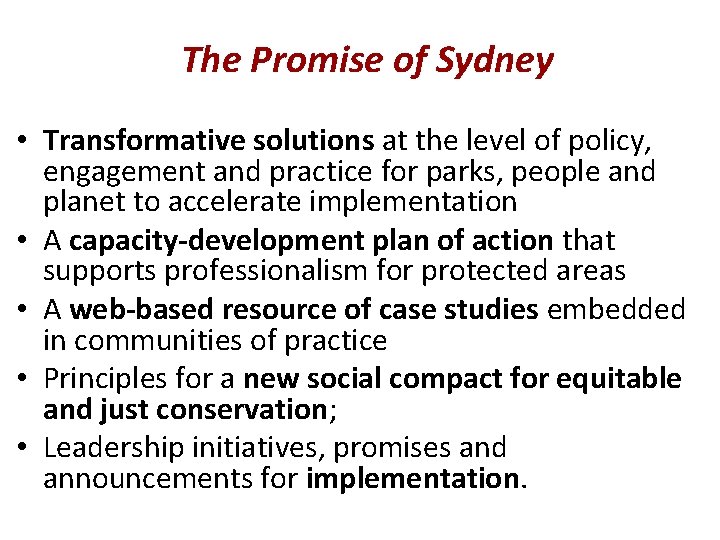 The Promise of Sydney

• Transformative solutions at the level of policy, engagement and practice for parks, people and planet to accelerate implementation
• A capacity-development plan of action that supports professionalism for protected areas
• A web-based resource of case studies embedded in communities of practice
• Principles for a new social compact for equitable and just conservation;
• Leadership initiatives, promises and announcements for implementation.